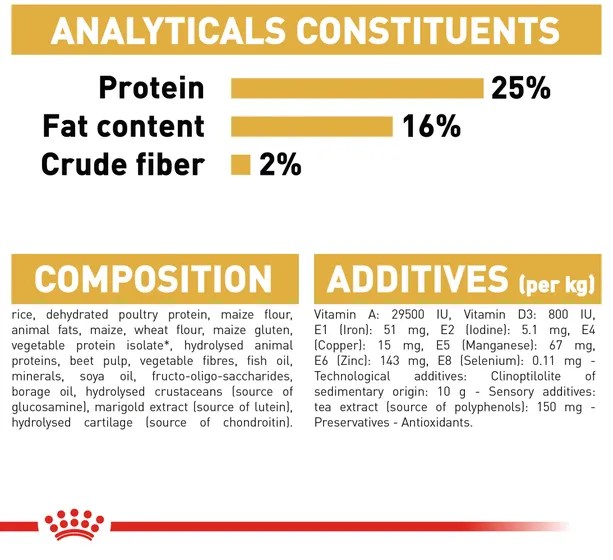 ANALYTICALS CONSTITUENTS

Protein 25%
Fat content 16%
Crude fiber 2%

COMPOSITION

rice, dehydrated poultry protein, maize flour, animal fats, maize, wheat flour, maize gluten, vegetable protein isolate*, hydrolysed animal proteins, beet pulp, vegetable fibres, fish oil, minerals, soya oil, fructo-oligo-saccharides, borage oil, hydrolysed crustaceans (source of glucosamine), marigold extract (source of lutein), hydrolysed cartilage (source of chondroitin).

ADDITIVES (per kg)

Vitamin A: 29500 IU, Vitamin D3: 800 IU, E1 (Iron): 51 mg, E2 (Iodine): 5.1 mg, E4 (Copper): 15 mg, E5 (Manganese): 67 mg, E6 (Zinc): 143 mg, E8 (Selenium): 0.11 mg - Technological additives: Clinoptilolite of sedimentary origin: 10 g - Sensory additives: tea extract (source of polyphenols): 150 mg - Preservatives - Antioxidants.